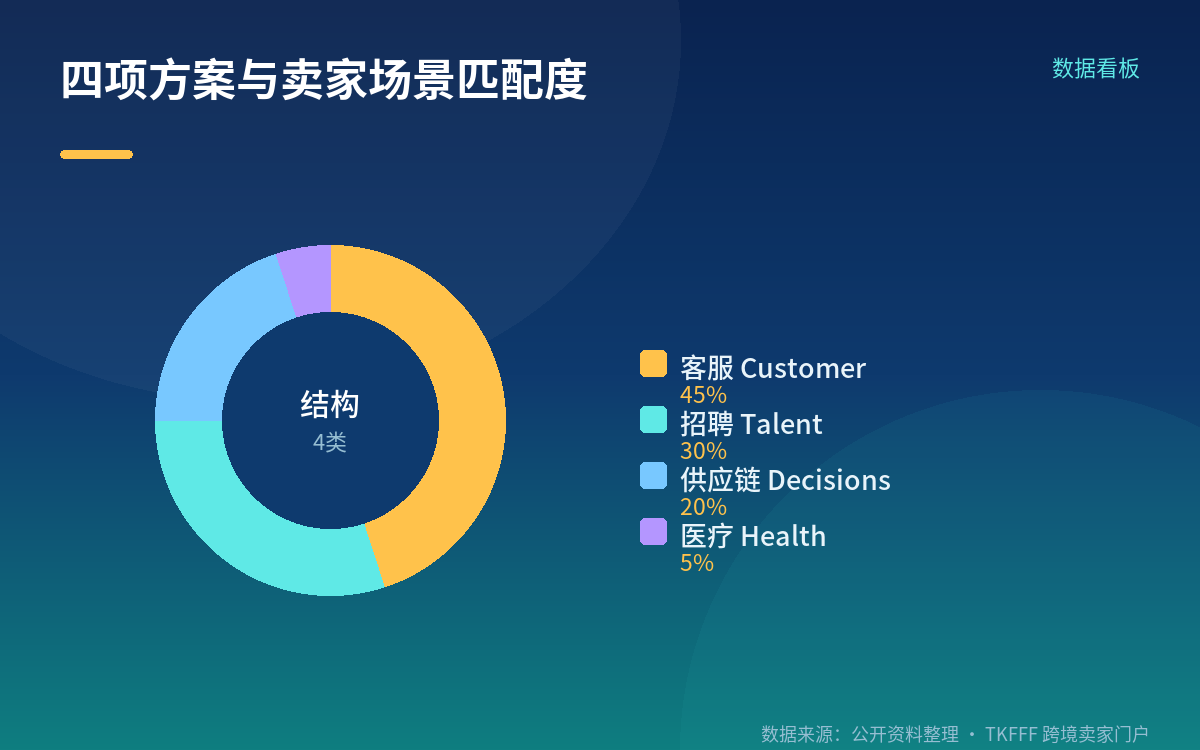 四项方案与卖家场景匹配度

数据看板

结构
4类

客服 Customer
45%
招聘 Talent
30%
供应链 Decisions
20%
医疗 Health
5%

数据来源：公开资料整理 · TKFFF 跨境卖家门户